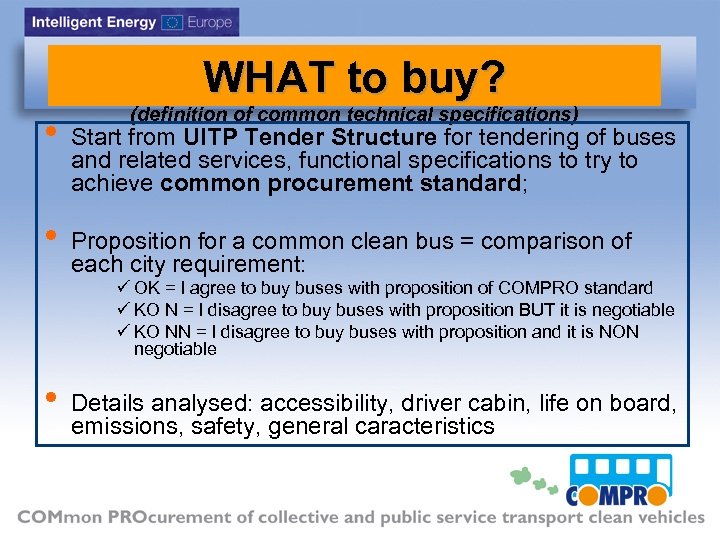 Intelligent Energy Europe

WHAT to buy?

(definition of common technical specifications)

• Start from UITP Tender Structure for tendering of buses and related services, functional specifications to try to achieve common procurement standard;

• Proposition for a common clean bus = comparison of each city requirement:

✓ OK = I agree to buy buses with proposition of COMPRO standard
✓ KO N = I disagree to buy buses with proposition BUT it is negotiable
✓ KO NN = I disagree to buy buses with proposition and it is NON negotiable

• Details analysed: accessibility, driver cabin, life on board, emissions, safety, general caracteristics

COMPRO

COMmon PROcurement of collective and public service transport clean vehicles